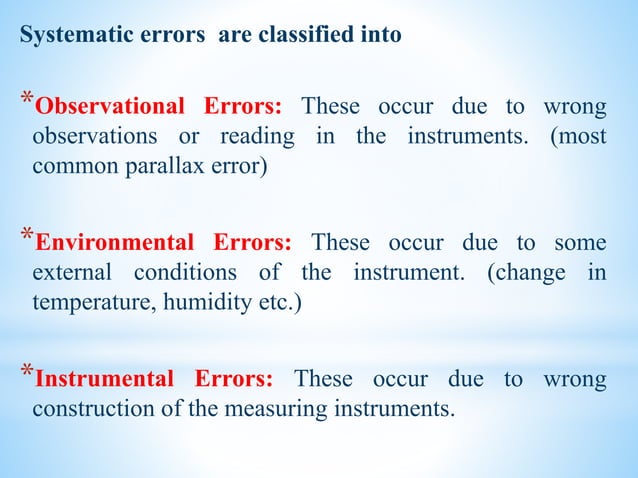 Systematic errors are classified into

*Observational Errors: These occur due to wrong observations or reading in the instruments. (most common parallax error)

*Environmental Errors: These occur due to some external conditions of the instrument. (change in temperature, humidity etc.)

*Instrumental Errors: These occur due to wrong construction of the measuring instruments.